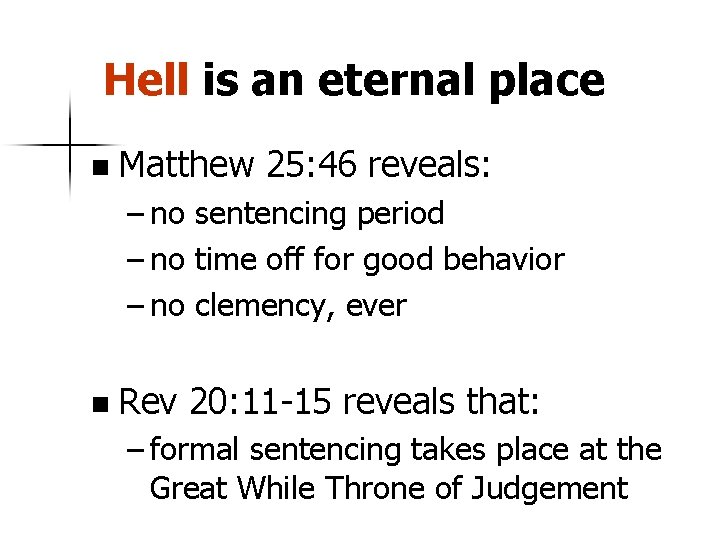 Hell is an eternal place

■ Matthew 25:46 reveals:
– no sentencing period
– no time off for good behavior
– no clemency, ever

■ Rev 20:11-15 reveals that:
– formal sentencing takes place at the Great While Throne of Judgement